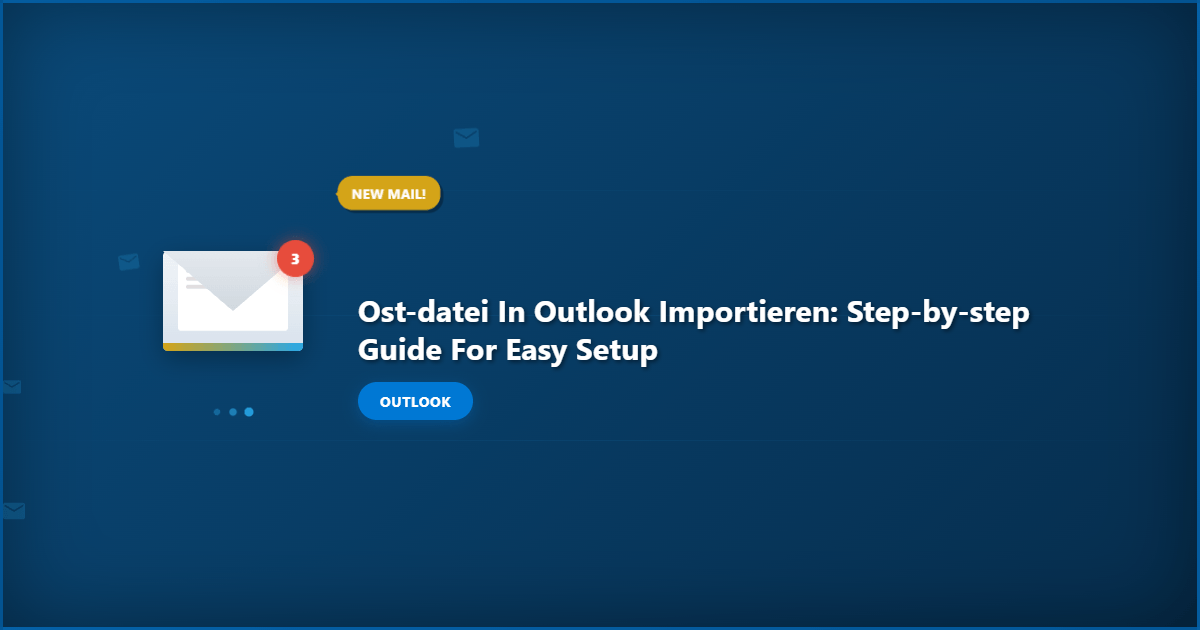 NEW MAIL!

3

Ost-datei In Outlook Importieren: Step-by-step Guide For Easy Setup

OUTLOOK